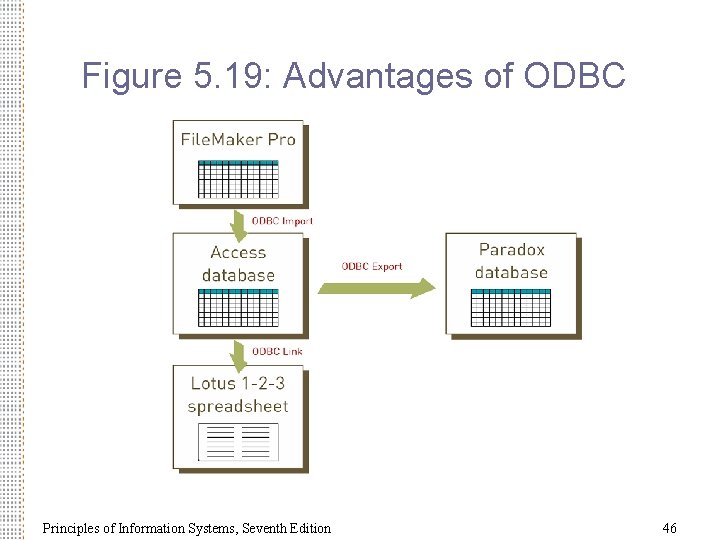 Figure 5.19: Advantages of ODBC

FileMaker Pro

ODBC Import

Access database

ODBC Export

Paradox database

ODBC Link

Lotus 1-2-3 spreadsheet

Principles of Information Systems, Seventh Edition

46